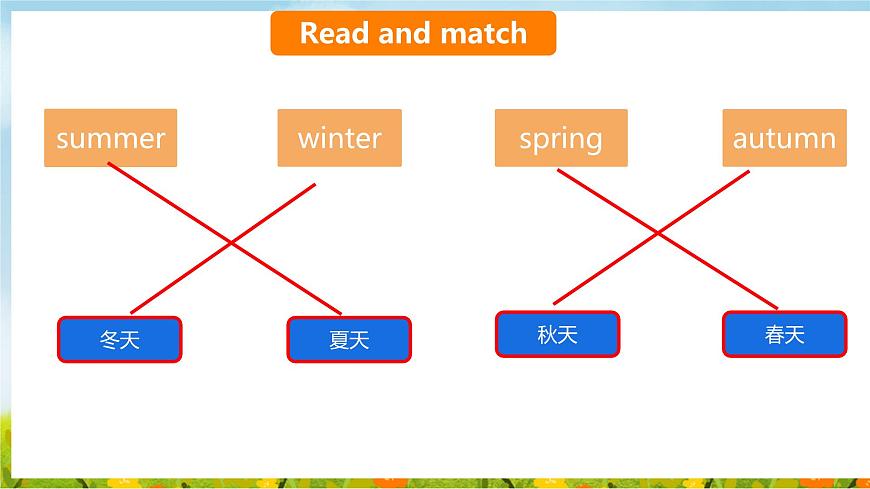 Read and match

summer

winter

spring

autumn

冬天

夏天

秋天

春天